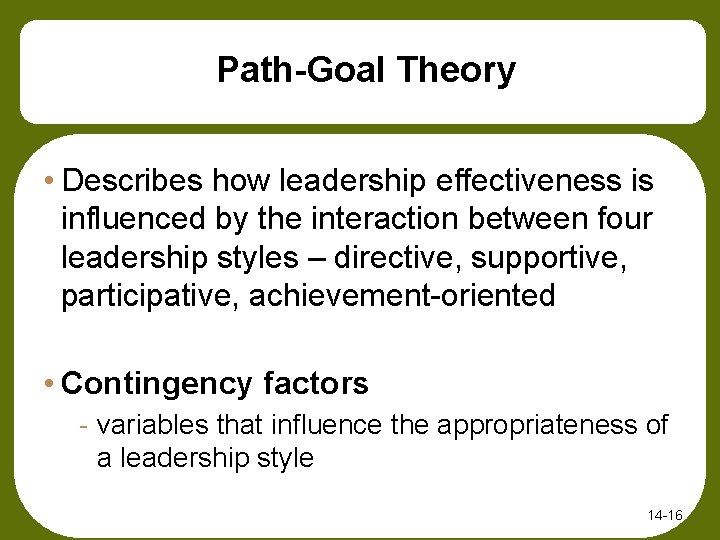 Path-Goal Theory

• Describes how leadership effectiveness is influenced by the interaction between four leadership styles – directive, supportive, participative, achievement-oriented

• Contingency factors

- variables that influence the appropriateness of a leadership style

14-16